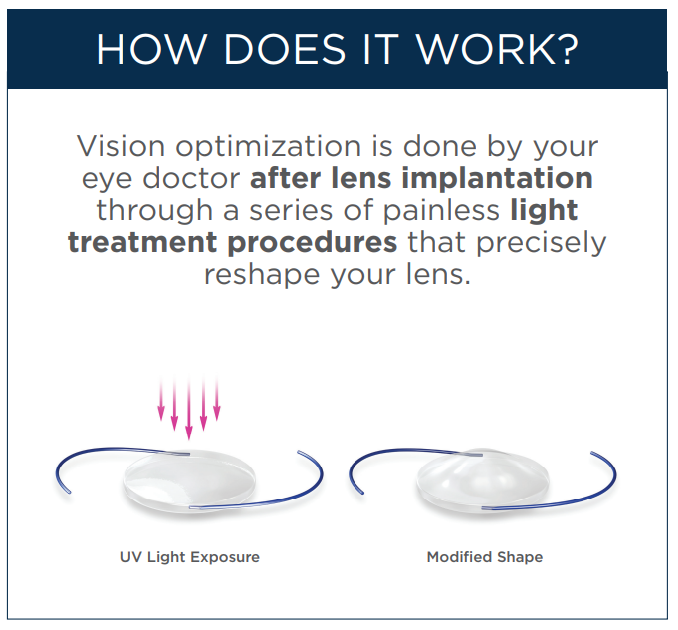 HOW DOES IT WORK?

Vision optimization is done by your eye doctor after lens implantation through a series of painless light treatment procedures that precisely reshape your lens.

UV Light Exposure

Modified Shape